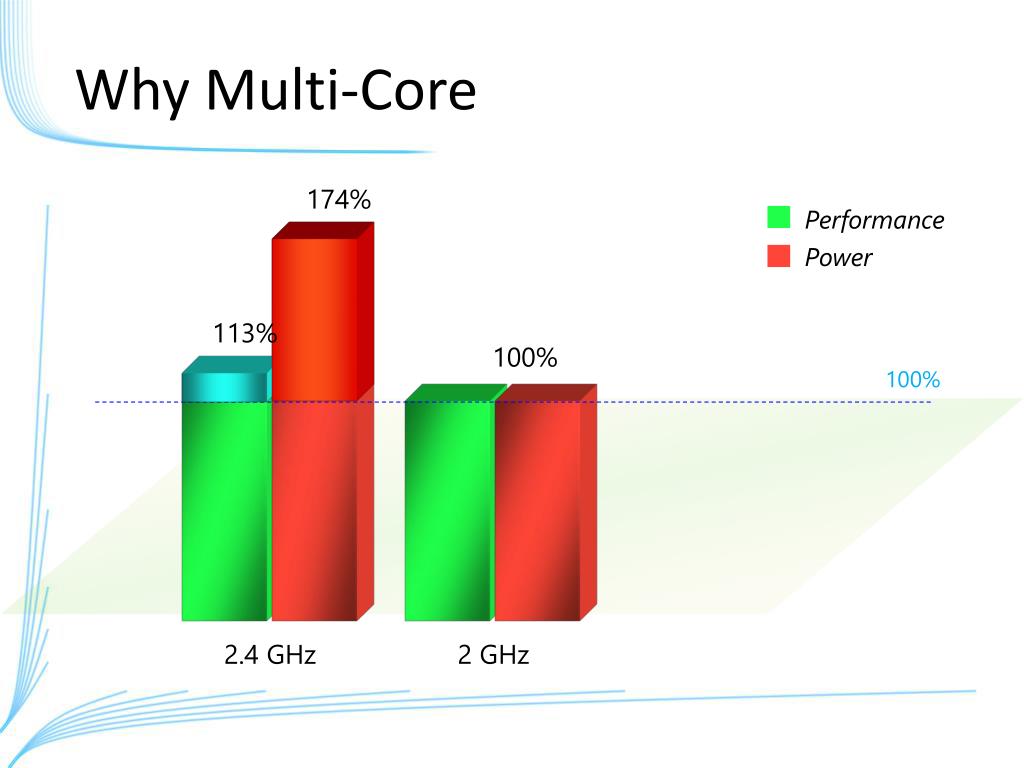 Why Multi-Core

174%

Performance
Power

113%

100%

100%

2.4 GHz

2 GHz